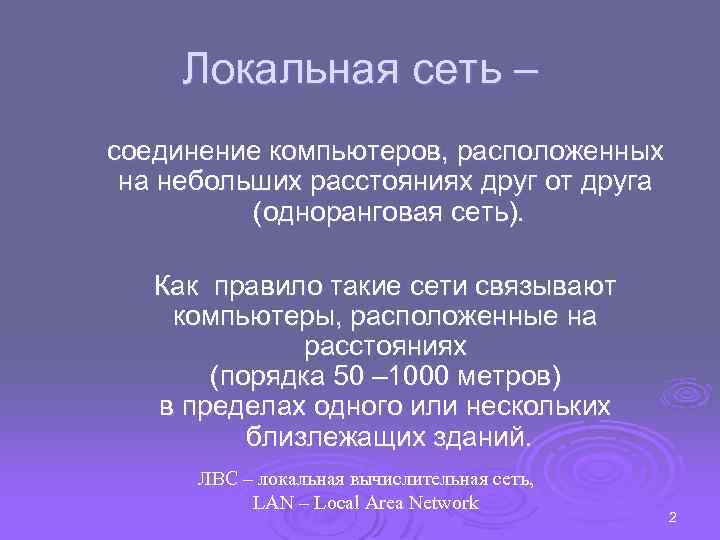 Локальная сеть –

соединение компьютеров, расположенных на небольших расстояниях друг от друга (одноранговая сеть).

Как правило такие сети связывают компьютеры, расположенные на расстояниях
(порядка 50 –1000 метров)
в пределах одного или нескольких близлежащих зданий.

ЛВС – локальная вычислительная сеть,
LAN – Local Area Network

2